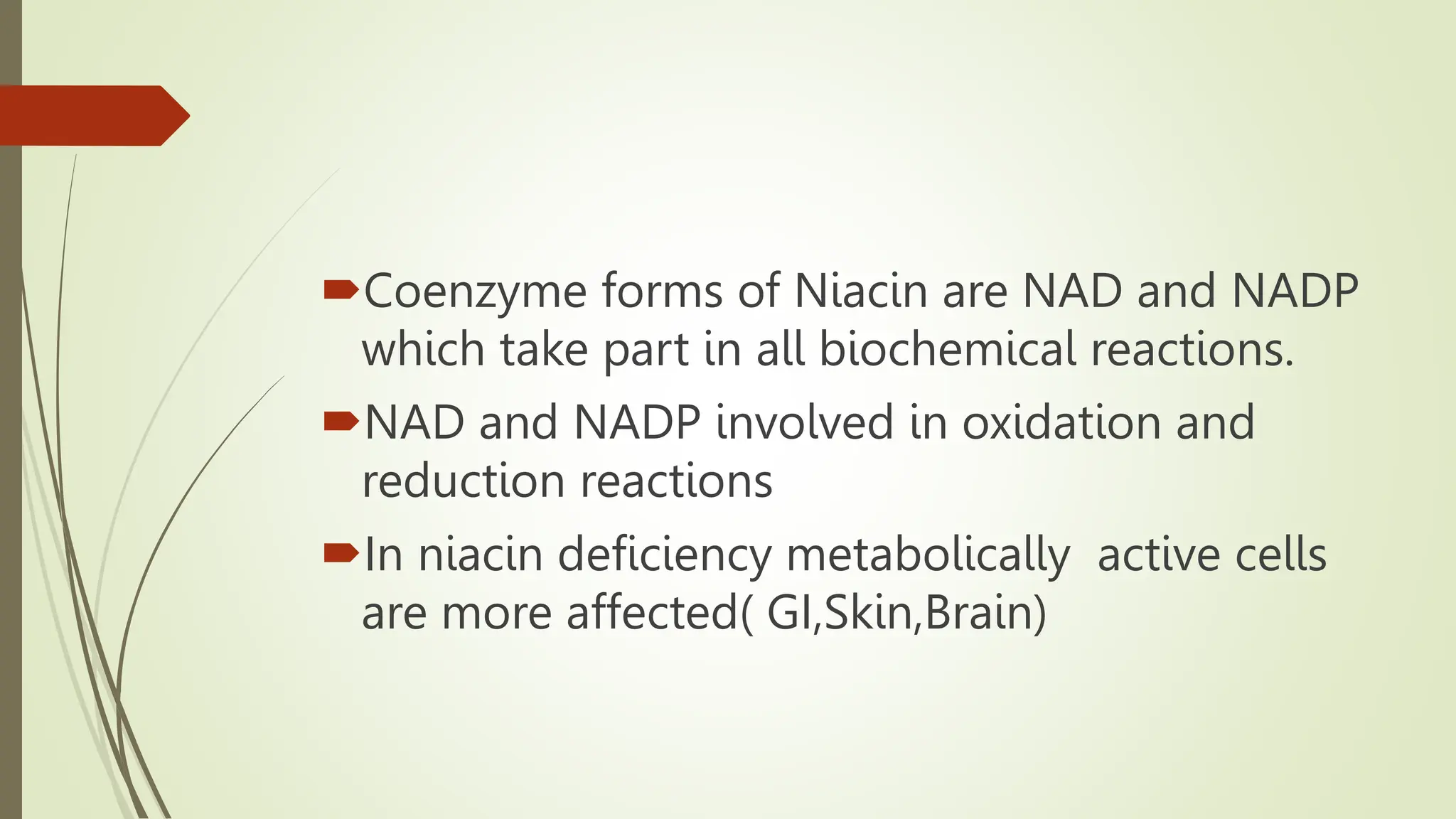 Coenzyme forms of Niacin are NAD and NADP which take part in all biochemical reactions.

NAD and NADP involved in oxidation and reduction reactions

In niacin deficiency metabolically active cells are more affected( GI,Skin,Brain)